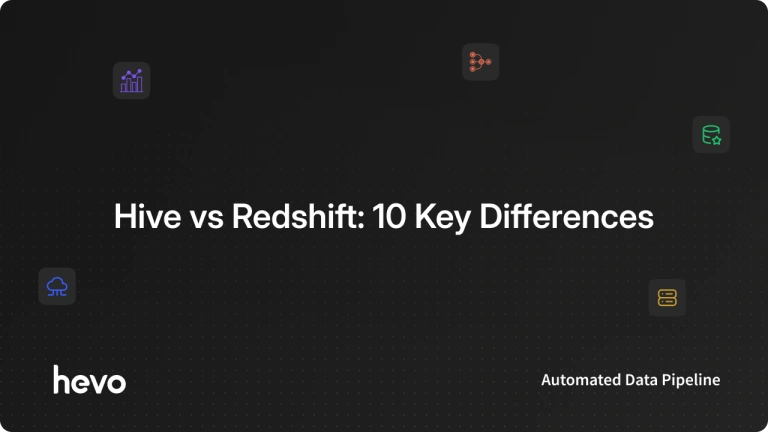 Hive vs Redshift: 10 Key Differences

hevo

Automated Data Pipeline